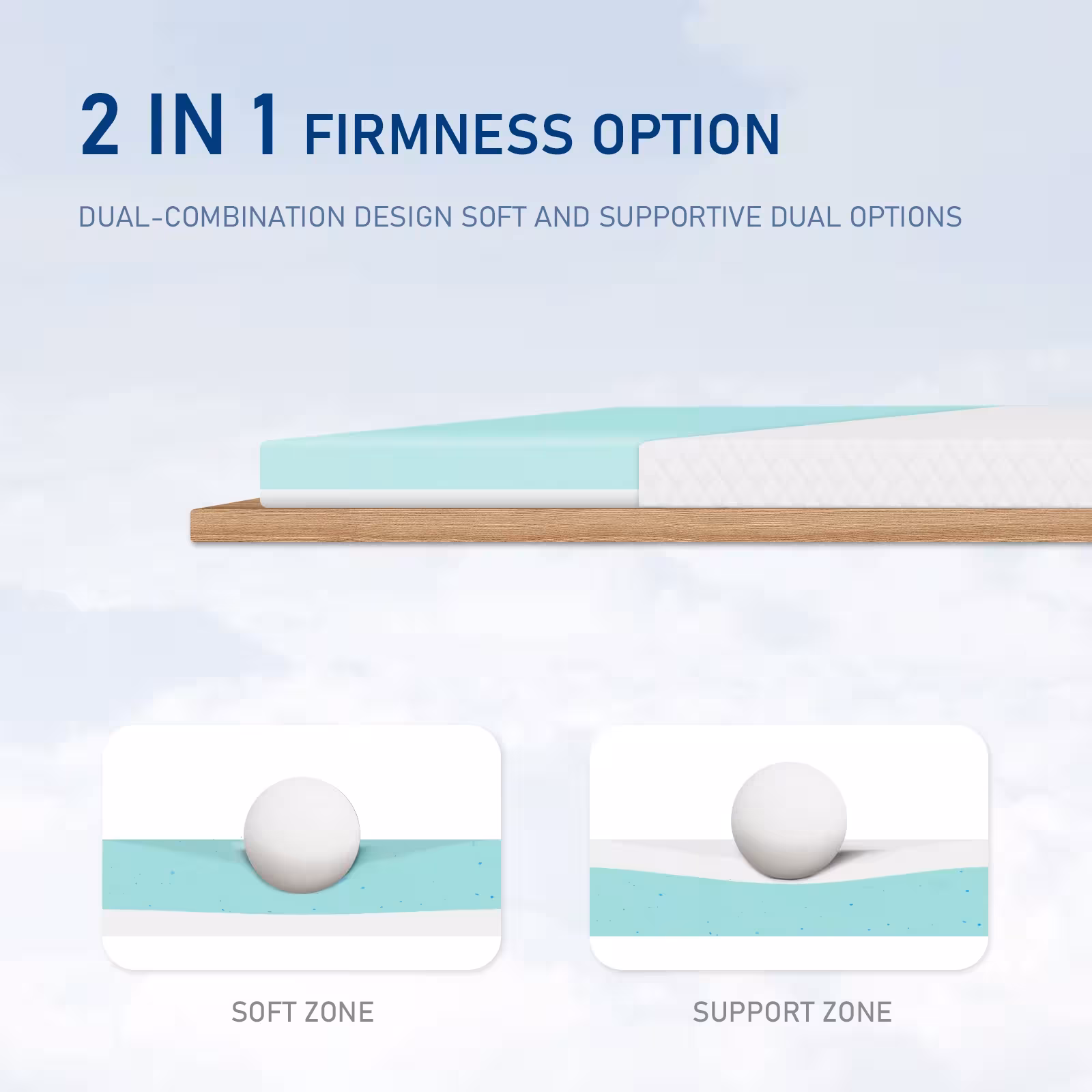 2 IN 1 FIRMNESS OPTION

DUAL-COMBINATION DESIGN SOFT AND SUPPORTIVE DUAL OPTIONS

SOFT ZONE

SUPPORT ZONE